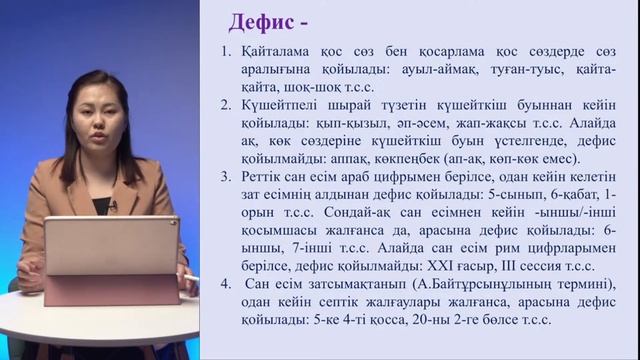 Дефис -

1. Қайталама қос сөз бен қосарлама қос сөздерде сөз аралығына қойылады: ауыл-аймақ, туған-туыс, қайта-қайта, шоқ-шоқ т.с.с.
2. Күшейтпелі шырай түзетін күшейткіш буыннан кейін қойылады: қып-қызыл, әп-әсем, жап-жақсы т.с.с. Алайда ақ, көк сөздеріне күшейткіш буын үстелгенде, дефис қойылмайды: аппақ, көкпеңбек (ап-ақ, көп-көк емес).
3. Реттік сан есім араб цифрымен берілсе, одан кейін келетін зат есімнің алдынан дефис қойылады: 5-сынып, 6-қабат, 1-орын т.с.с. Сондай-ақ сан есімнен кейін -ыншы/-інші қосымшасы жалғанса да, арасына дефис қойылады: 6-ыншы, 7-інші т.с.с. Алайда сан есім рим цифрларымен берілсе, дефис қойылмайды: XXI ғасыр, III сессия т.с.с.
4. Сан есім затсымақтанып (А.Байтұрсынұлының термині), одан кейін септік жалғаулары жалғанса, арасына дефис қойылады: 5-ке 4-ті қосса, 20-ны 2-ге бөлсе т.с.с.